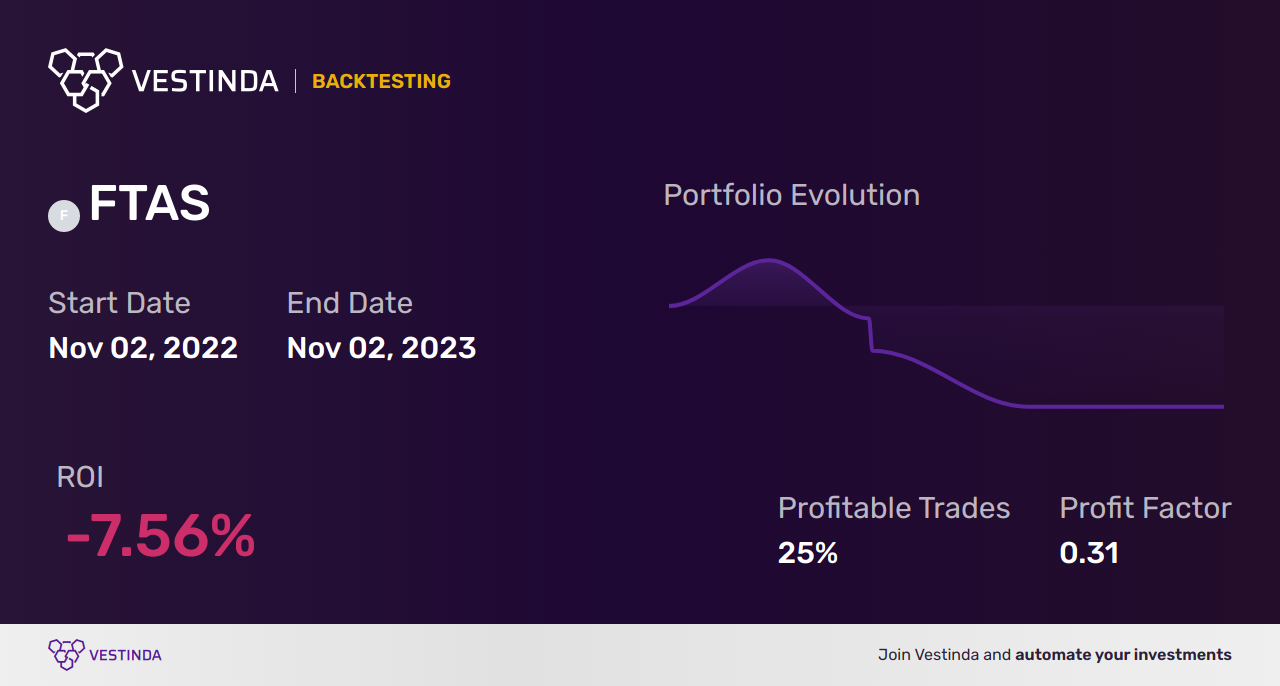 VESTINDA | BACKTESTING

F FTAS

Start Date
Nov 02, 2022

End Date
Nov 02, 2023

Portfolio Evolution

ROI
-7.56%

Profitable Trades
25%

Profit Factor
0.31

VESTINDA

Join Vestinda and automate your investments